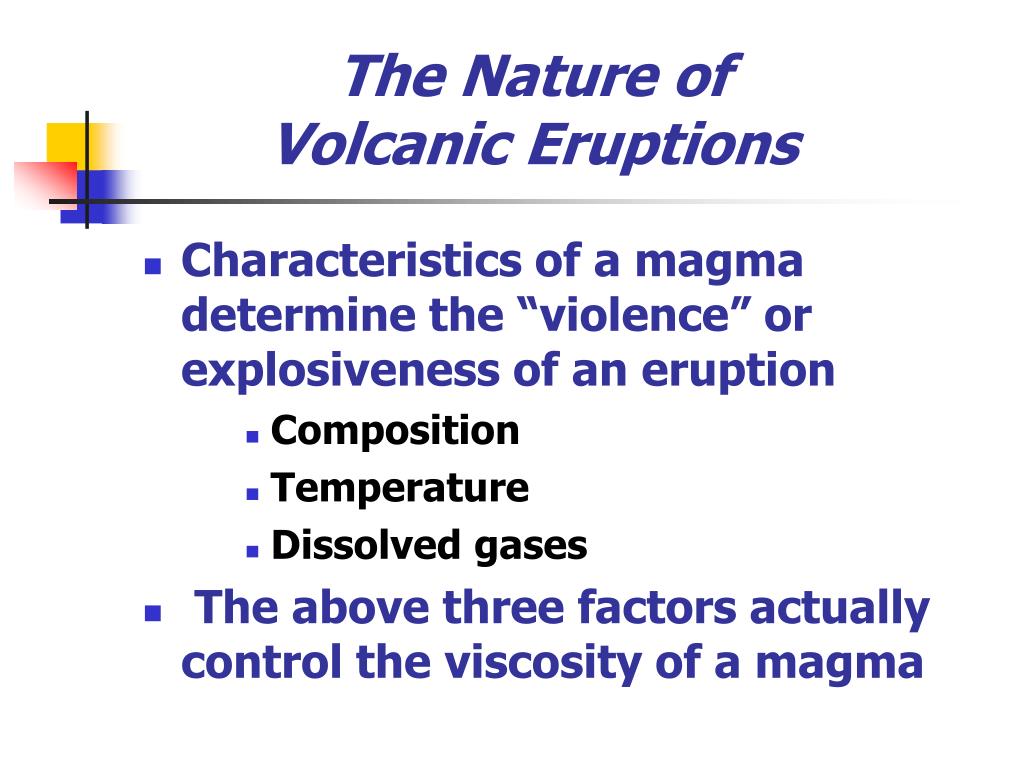 The Nature of
Volcanic Eruptions

- Characteristics of a magma determine the “violence” or explosiveness of an eruption
  - Composition
  - Temperature
  - Dissolved gases
- The above three factors actually control the viscosity of a magma